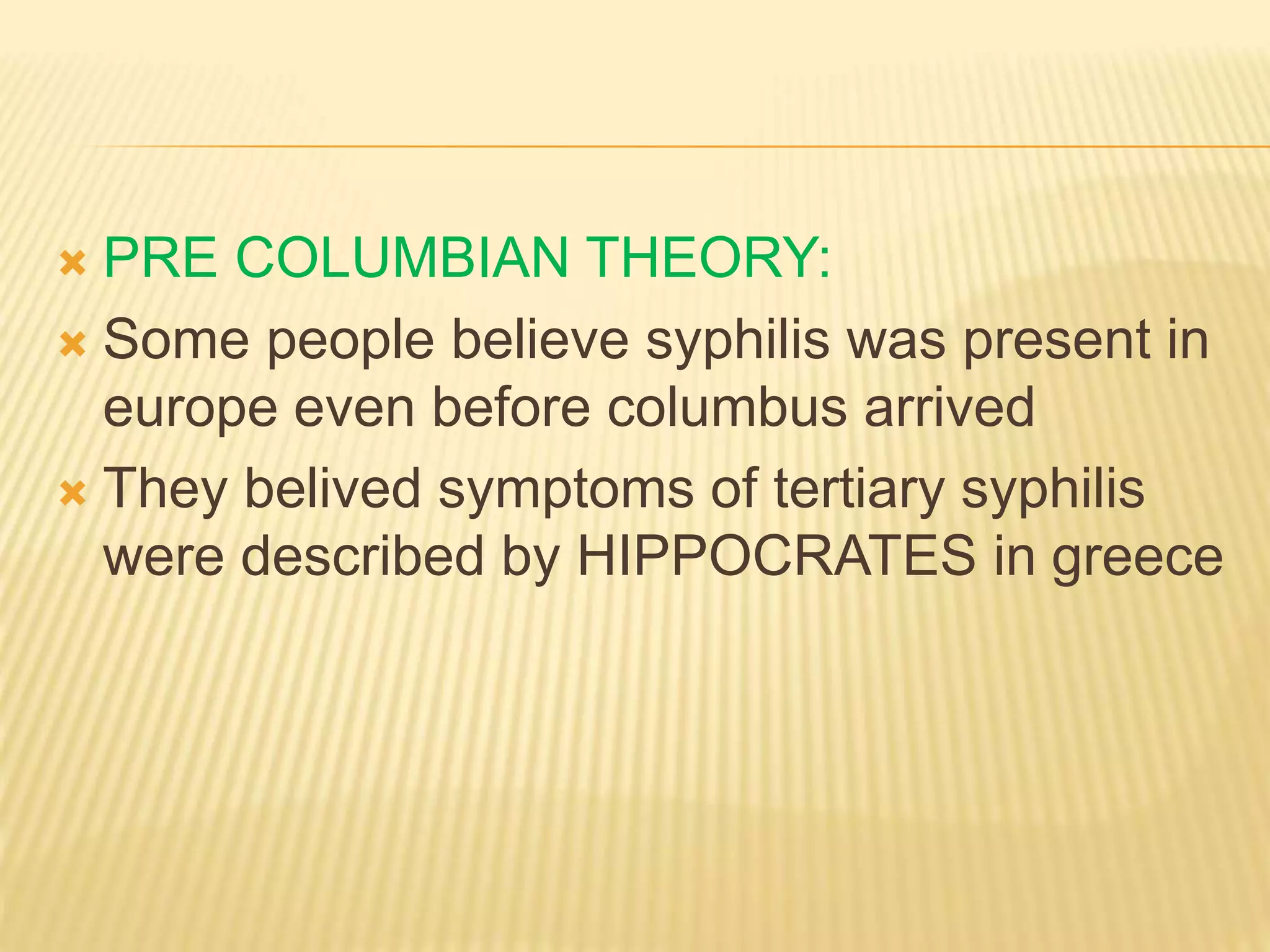 PRE COLUMBIAN THEORY:

Some people believe syphilis was present in europe even before columbus arrived

They belived symptoms of tertiary syphilis were described by HIPPOCRATES in greece